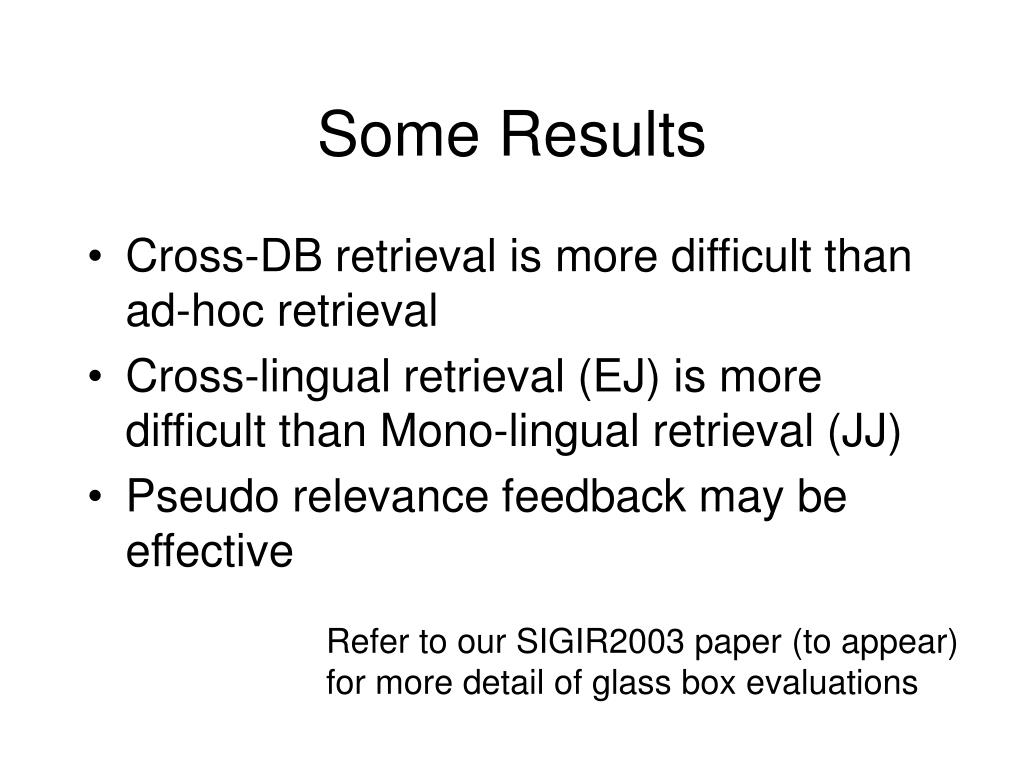 Some Results

• Cross-DB retrieval is more difficult than ad-hoc retrieval
• Cross-lingual retrieval (EJ) is more difficult than Mono-lingual retrieval (JJ)
• Pseudo relevance feedback may be effective

Refer to our SIGIR2003 paper (to appear) for more detail of glass box evaluations